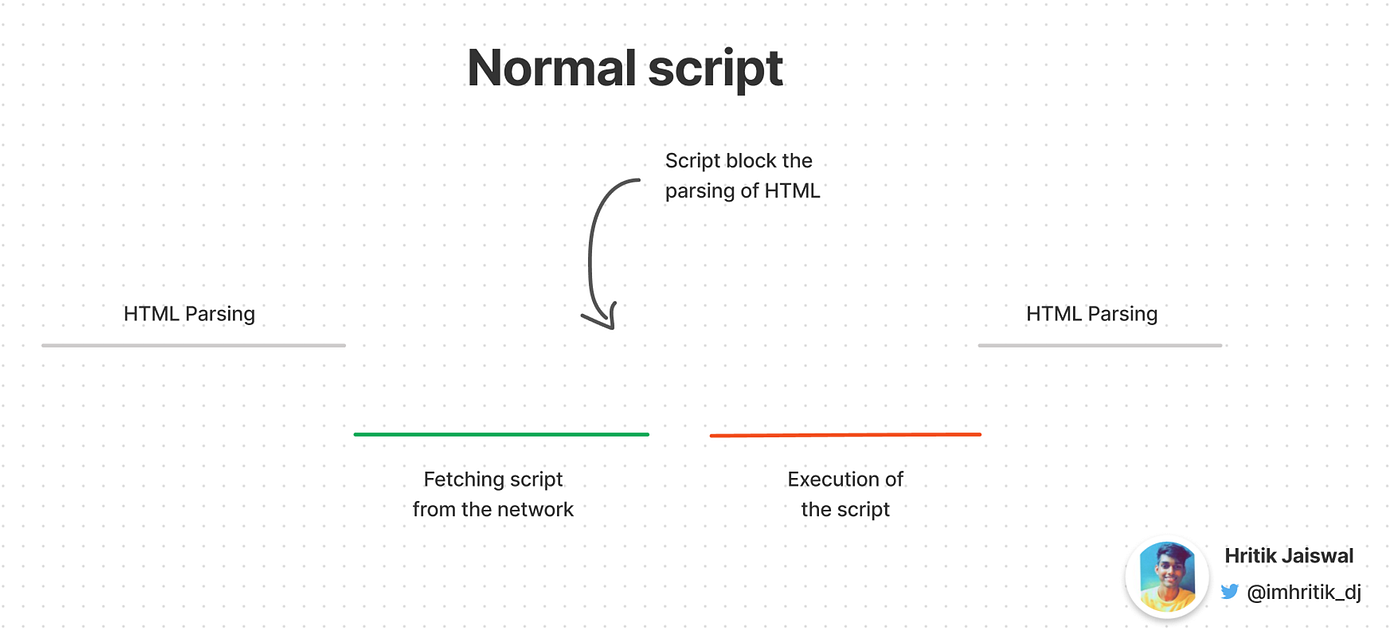 Normal script

Script block the parsing of HTML

HTML Parsing

HTML Parsing

Fetching script from the network

Execution of the script

Hritik Jaiswal
@imhritik_dj